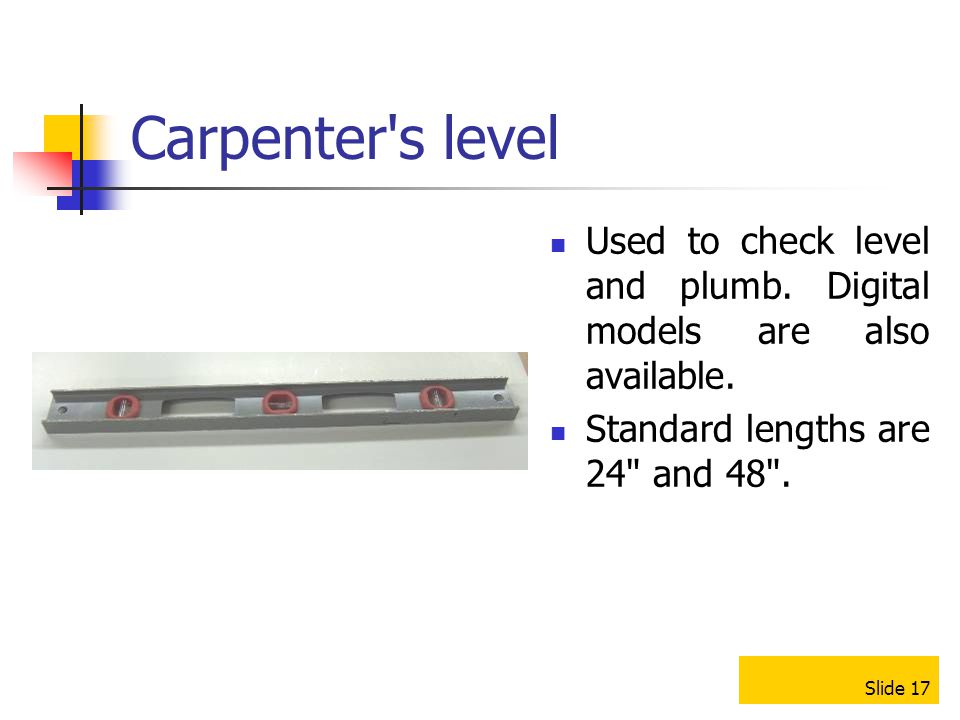 Carpenter's level

- Used to check level and plumb. Digital models are also available.
- Standard lengths are 24" and 48".

Slide 17